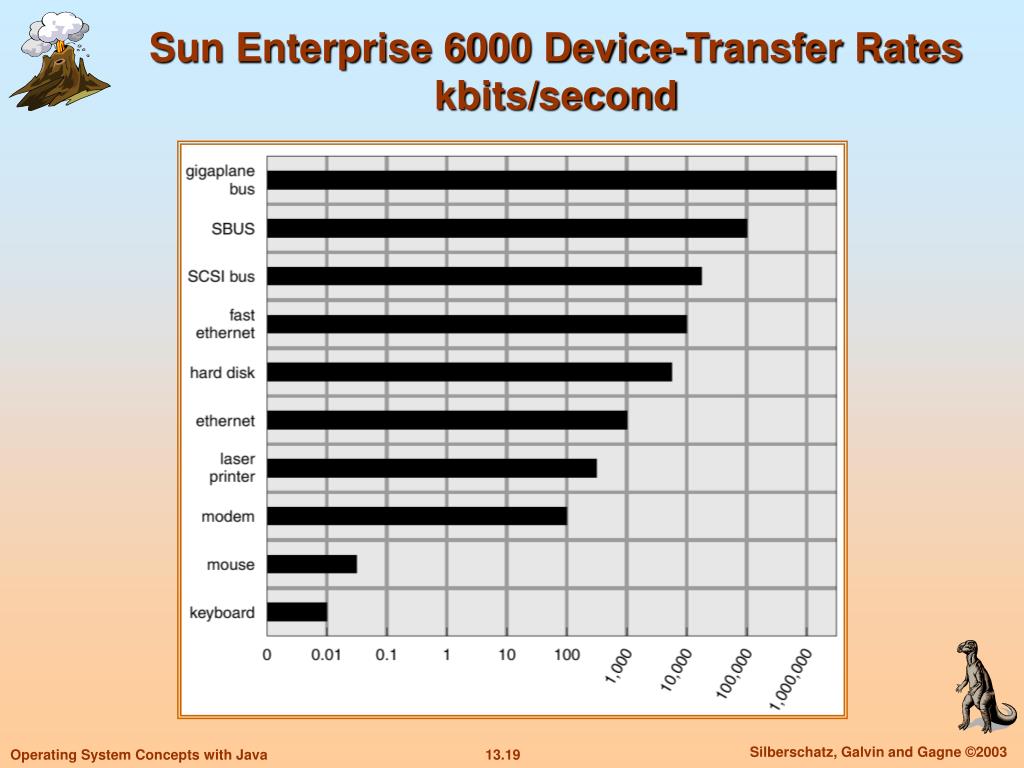 Sun Enterprise 6000 Device-Transfer Rates kbits/second

gigaplane bus
SBUS
SCSI bus
fast ethernet
hard disk
ethernet
laser printer
modem
mouse
keyboard

0
0.01
0.1
1
10
100
1,000
10,000
100,000
1,000,000

Operating System Concepts with Java
13.19
Silberschatz, Galvin and Gagne ©2003